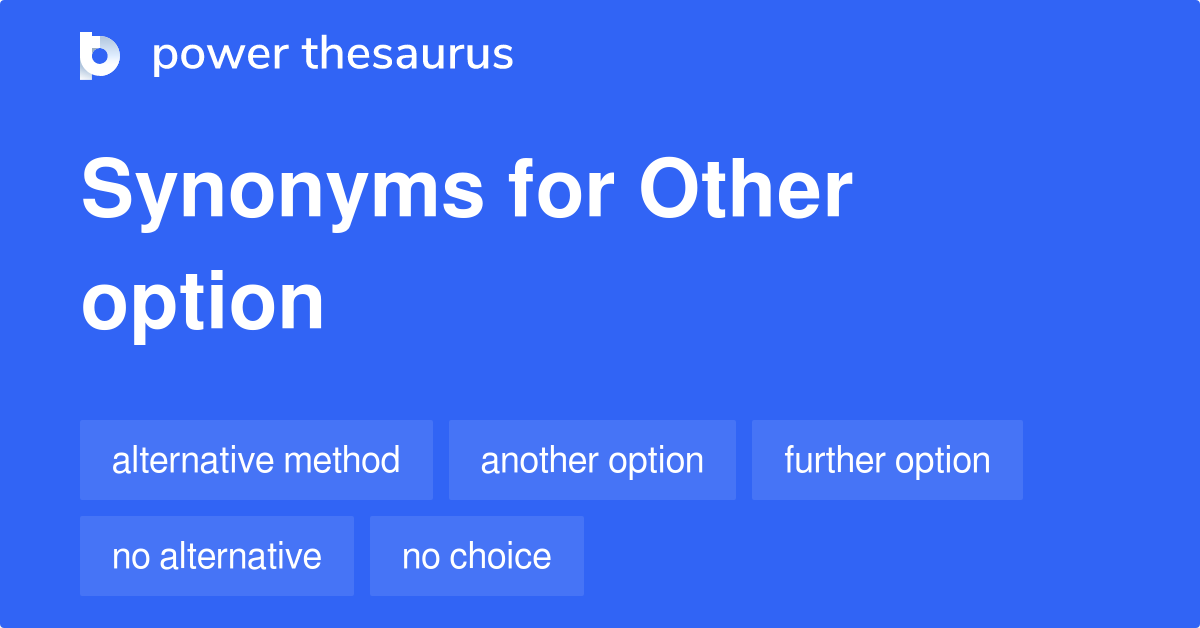 power thesaurus

Synonyms for Other option

alternative method
another option
further option
no alternative
no choice